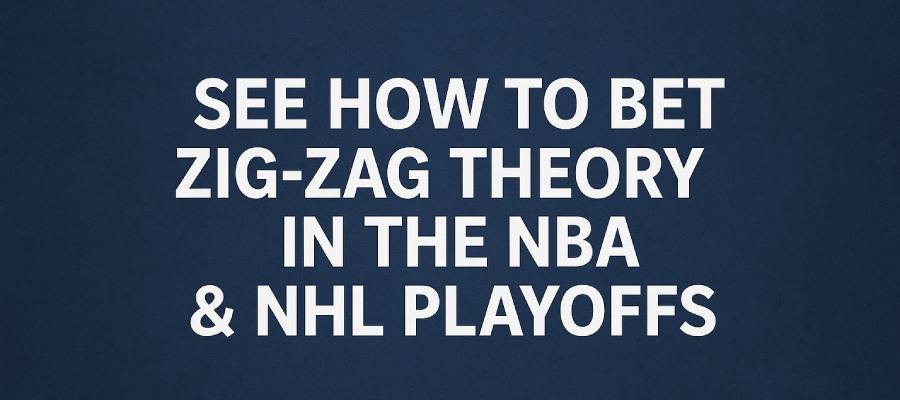 SEE HOW TO BET ZIG-ZAG THEORY IN THE NBA & NHL PLAYOFFS